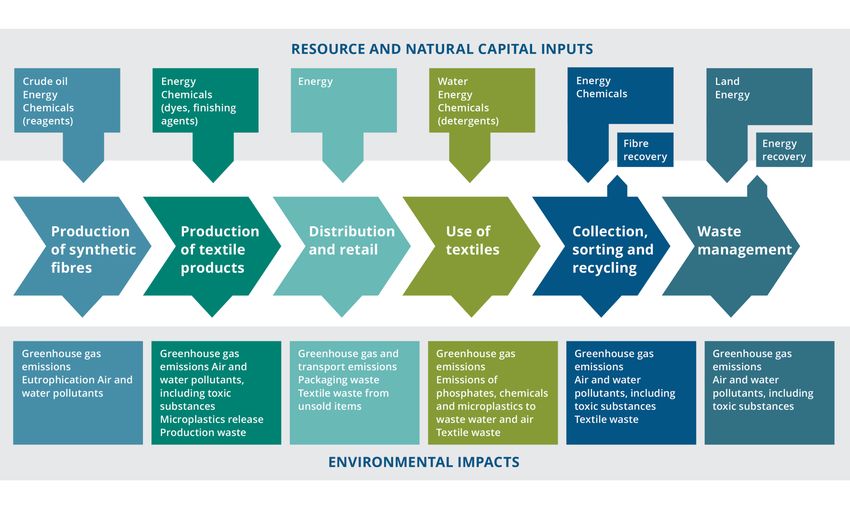 RESOURCE AND NATURAL CAPITAL INPUTS

Crude oil
Energy
Chemicals
(reagents)

Energy
Chemicals
(dyes, finishing agents)

Energy

Water
Energy
Chemicals
(detergents)

Energy
Chemicals

Fibre recovery

Land
Energy

Energy recovery

Production of synthetic fibres

Production of textile products

Distribution and retail

Use of textiles

Collection, sorting and recycling

Waste management

Greenhouse gas emissions
Eutrophication Air and water pollutants

Greenhouse gas emissions Air and water pollutants, including toxic substances
Microplastics release
Production waste

Greenhouse gas and transport emissions
Packaging waste
Textile waste from unsold items

Greenhouse gas emissions
Emissions of phosphates, chemicals and microplastics to waste water and air
Textile waste

Greenhouse gas emissions
Air and water pollutants, including toxic substances
Textile waste

Greenhouse gas emissions
Air and water pollutants, including toxic substances

ENVIRONMENTAL IMPACTS